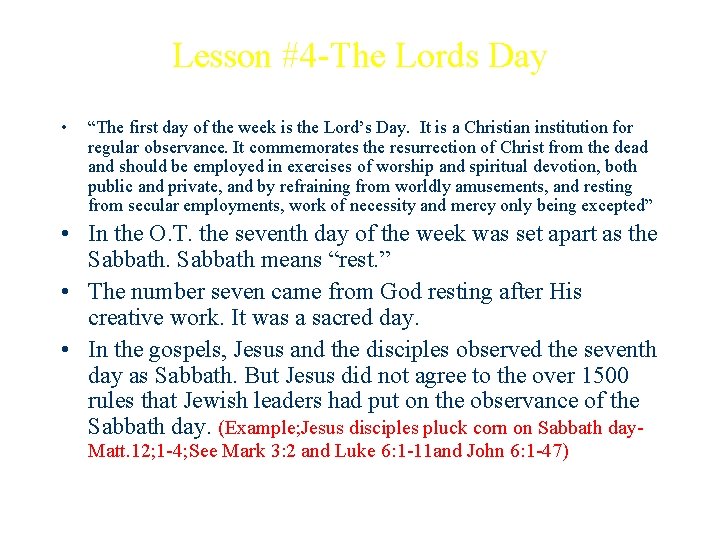 Lesson #4-The Lords Day

• “The first day of the week is the Lord’s Day. It is a Christian institution for regular observance. It commemorates the resurrection of Christ from the dead and should be employed in exercises of worship and spiritual devotion, both public and private, and by refraining from worldly amusements, and resting from secular employments, work of necessity and mercy only being excepted”

• In the O.T. the seventh day of the week was set apart as the Sabbath. Sabbath means “rest.”

• The number seven came from God resting after His creative work. It was a sacred day.

• In the gospels, Jesus and the disciples observed the seventh day as Sabbath. But Jesus did not agree to the over 1500 rules that Jewish leaders had put on the observance of the Sabbath day. (Example;Jesus disciples pluck corn on Sabbath day-Matt.12;1-4;See Mark 3:2 and Luke 6:1-11and John 6:1-47)